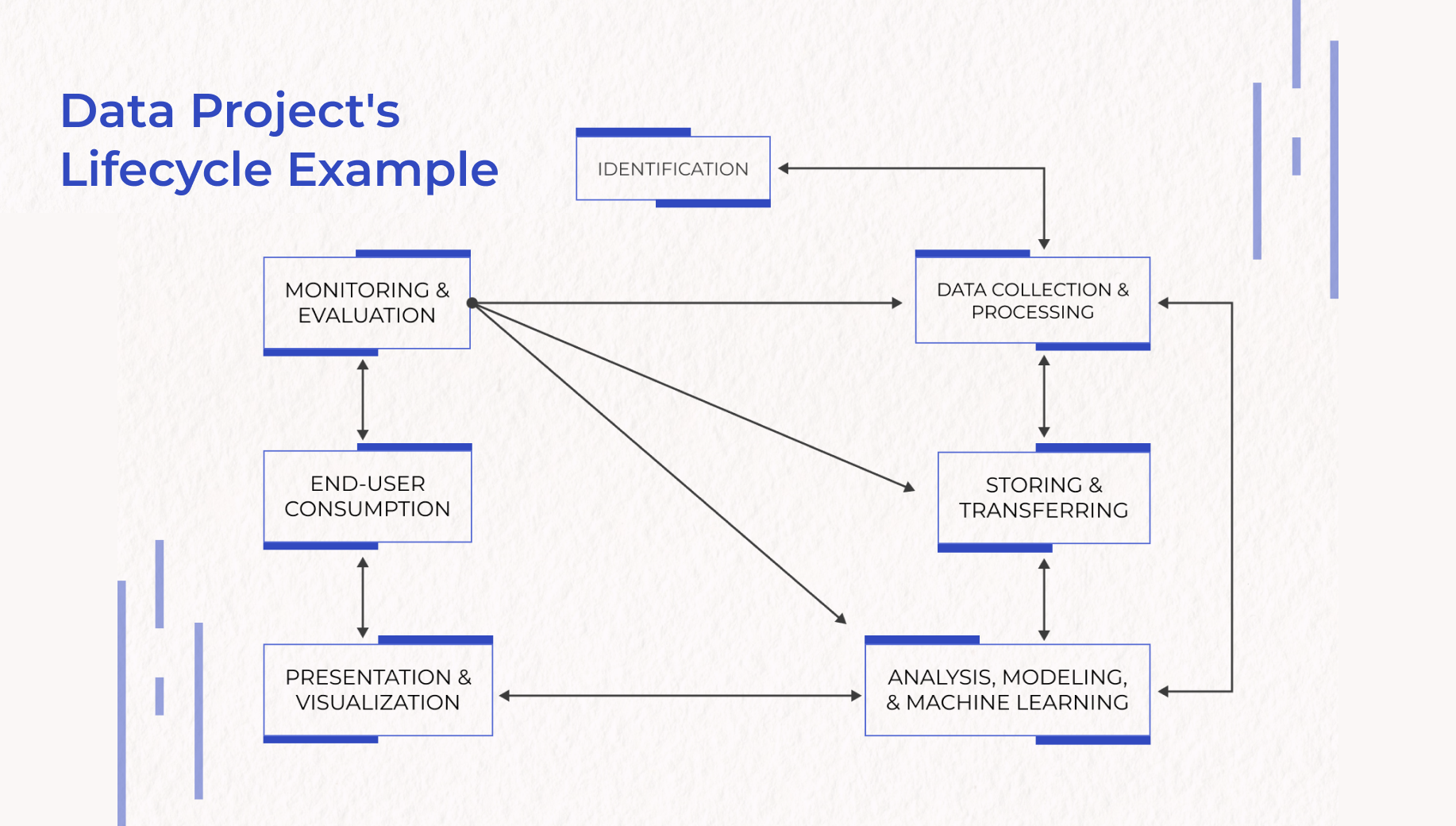 Data Project's Lifecycle Example

IDENTIFICATION

MONITORING & EVALUATION

DATA COLLECTION & PROCESSING

END-USER CONSUMPTION

STORING & TRANSFERRING

PRESENTATION & VISUALIZATION

ANALYSIS, MODELING, & MACHINE LEARNING